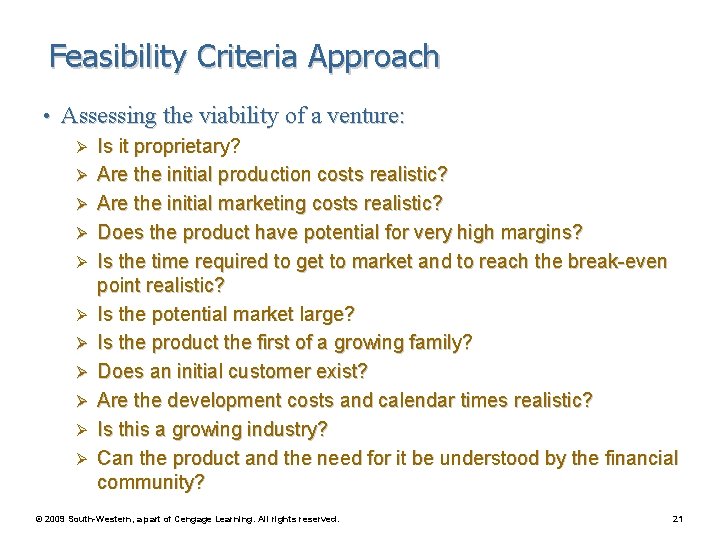 Feasibility Criteria Approach

• Assessing the viability of a venture:

➢ Is it proprietary?
➢ Are the initial production costs realistic?
➢ Are the initial marketing costs realistic?
➢ Does the product have potential for very high margins?
➢ Is the time required to get to market and to reach the break-even point realistic?
➢ Is the potential market large?
➢ Is the product the first of a growing family?
➢ Does an initial customer exist?
➢ Are the development costs and calendar times realistic?
➢ Is this a growing industry?
➢ Can the product and the need for it be understood by the financial community?

© 2009 South-Western, a part of Cengage Learning. All rights reserved.

21